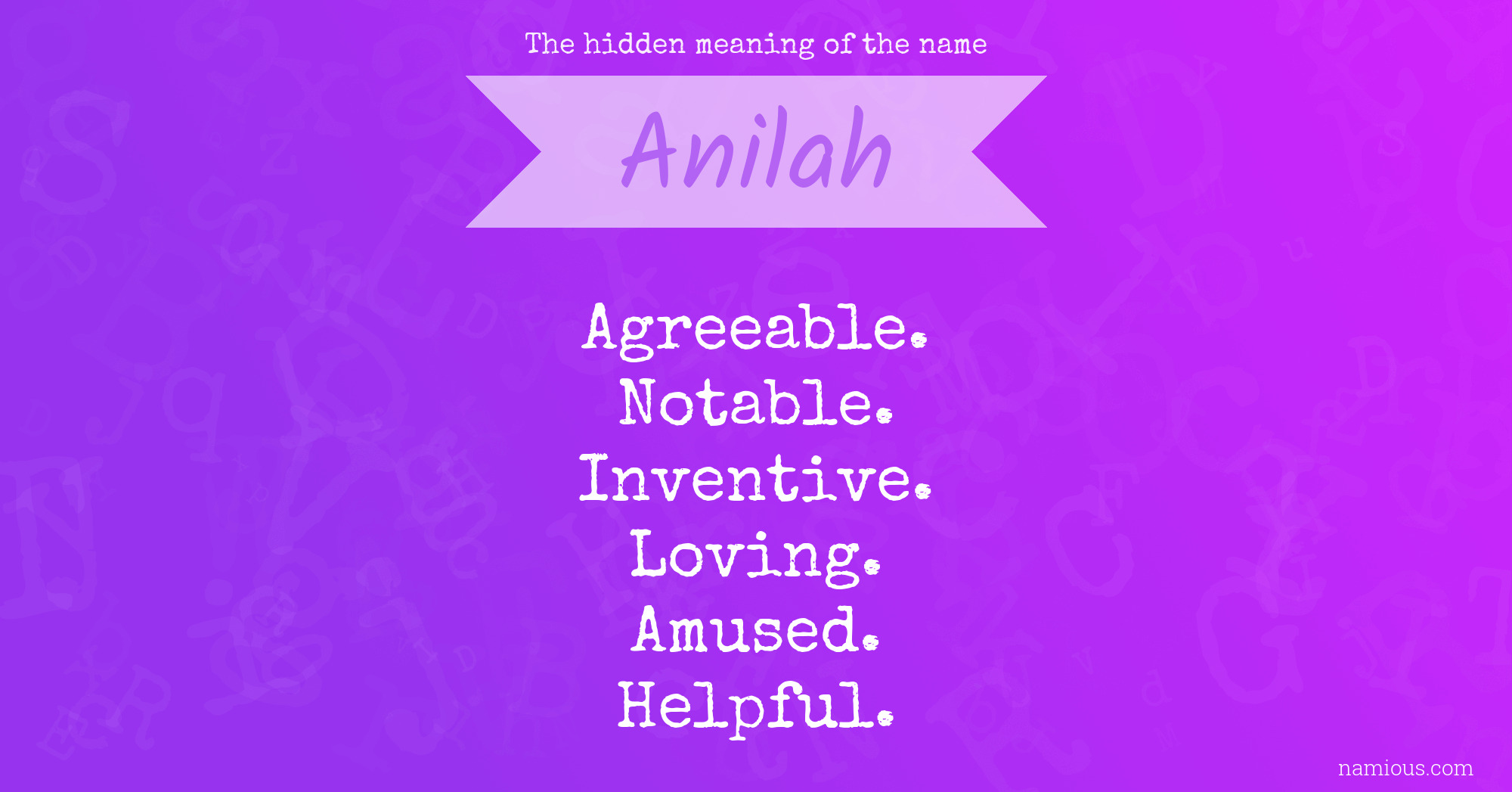 The hidden meaning of the name

Anilah

Agreeable.
Notable.
Inventive.
Loving.
Amused.
Helpful.

namious.com